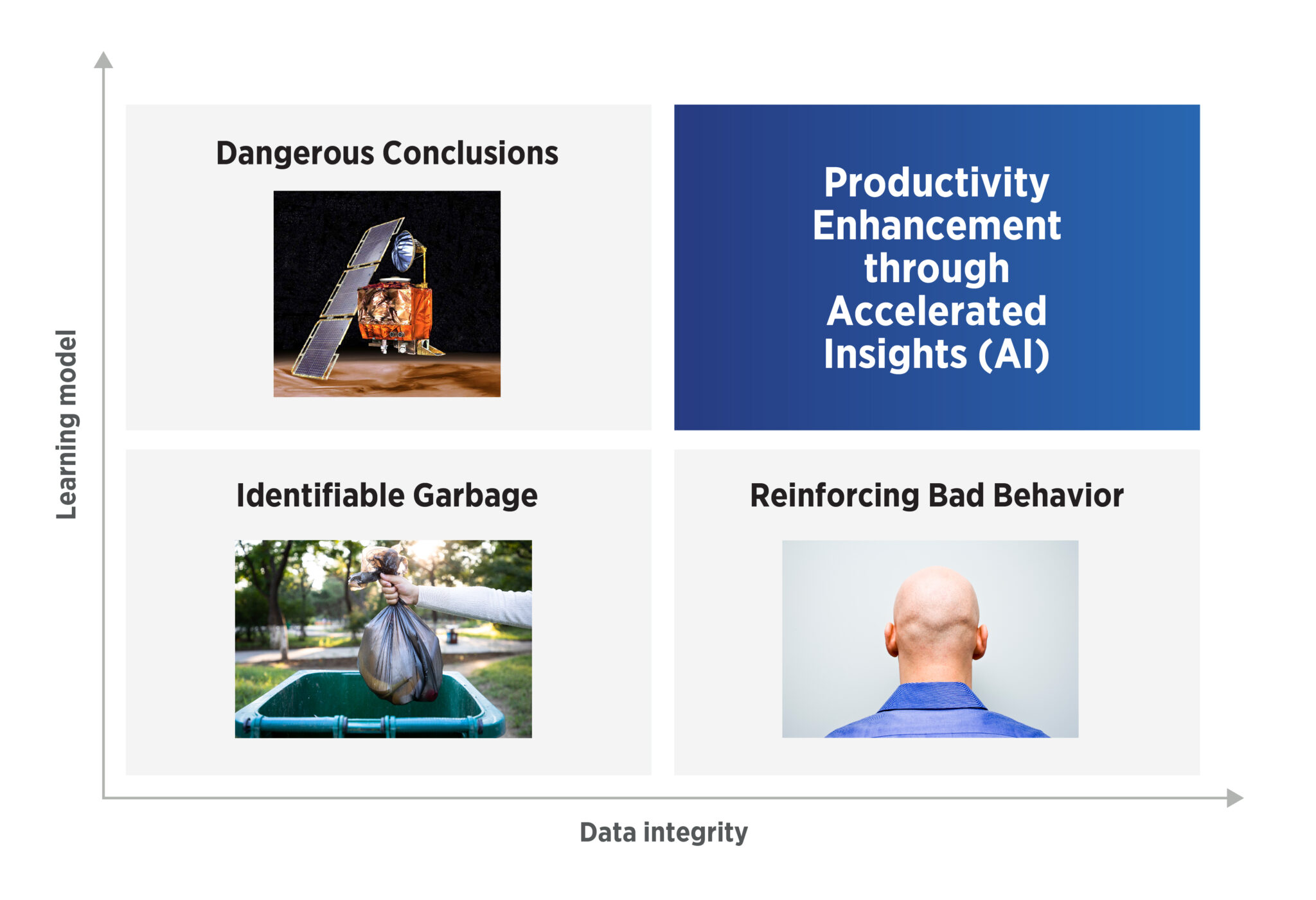 Learning model

Dangerous Conclusions

Productivity Enhancement through Accelerated Insights (AI)

Identifiable Garbage

Reinforcing Bad Behavior

Data integrity